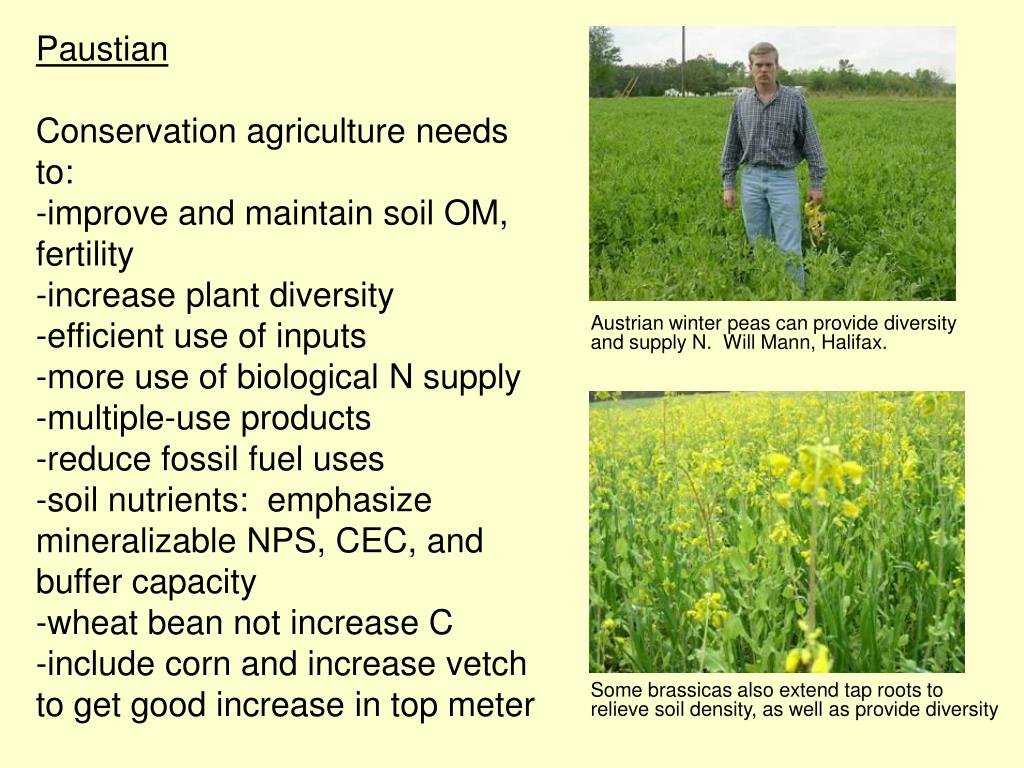 Paustian

Conservation agriculture needs to:
-improve and maintain soil OM, fertility
-increase plant diversity
-efficient use of inputs
-more use of biological N supply
-multiple-use products
-reduce fossil fuel uses
-soil nutrients: emphasize mineralizable NPS, CEC, and buffer capacity
-wheat bean not increase C
-include corn and increase vetch to get good increase in top meter

Austrian winter peas can provide diversity and supply N. Will Mann, Halifax.

Some brassicas also extend tap roots to relieve soil density, as well as provide diversity